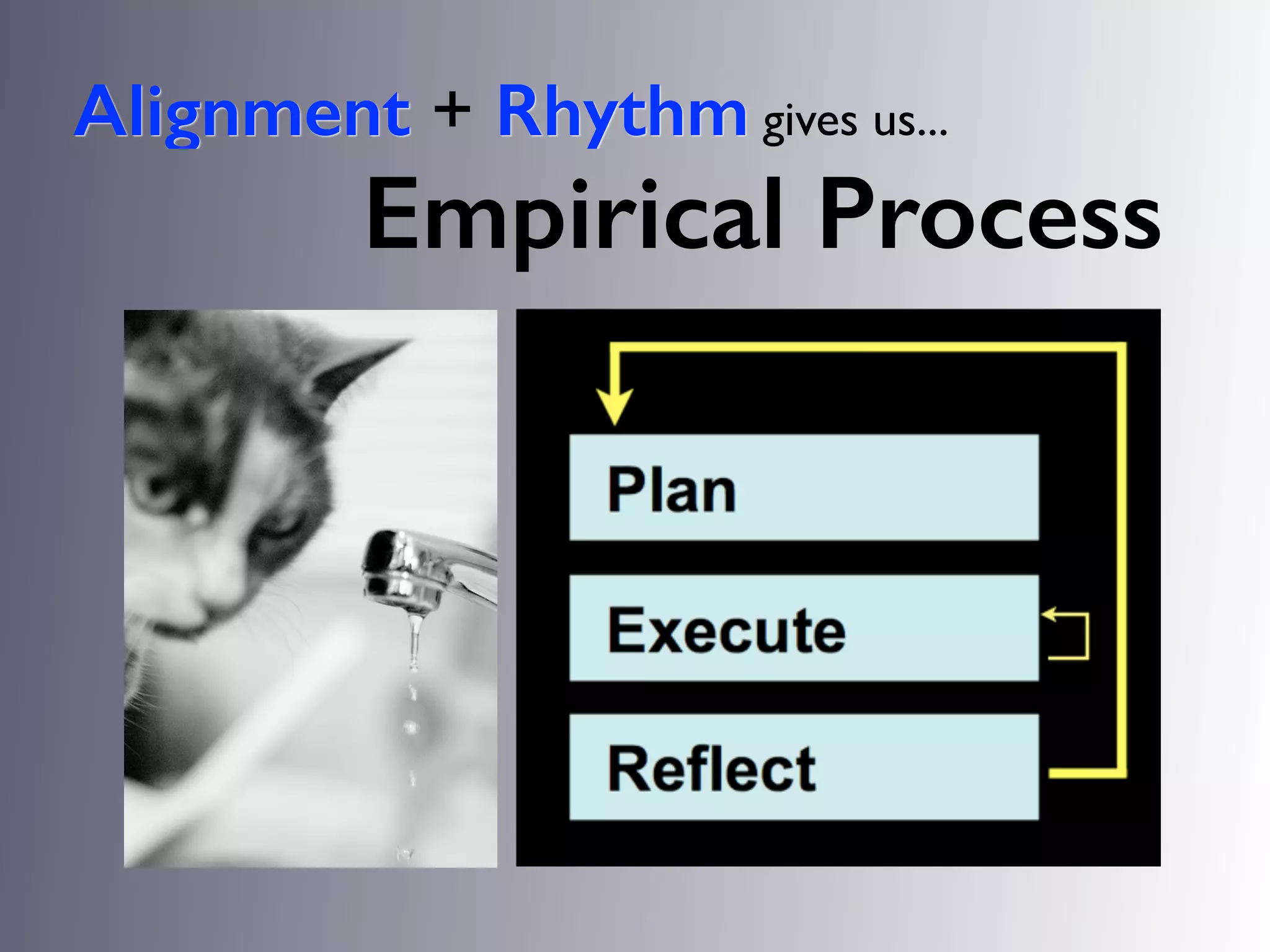 Alignment + Rhythm gives us...
Empirical Process

Plan

Execute

Reflect